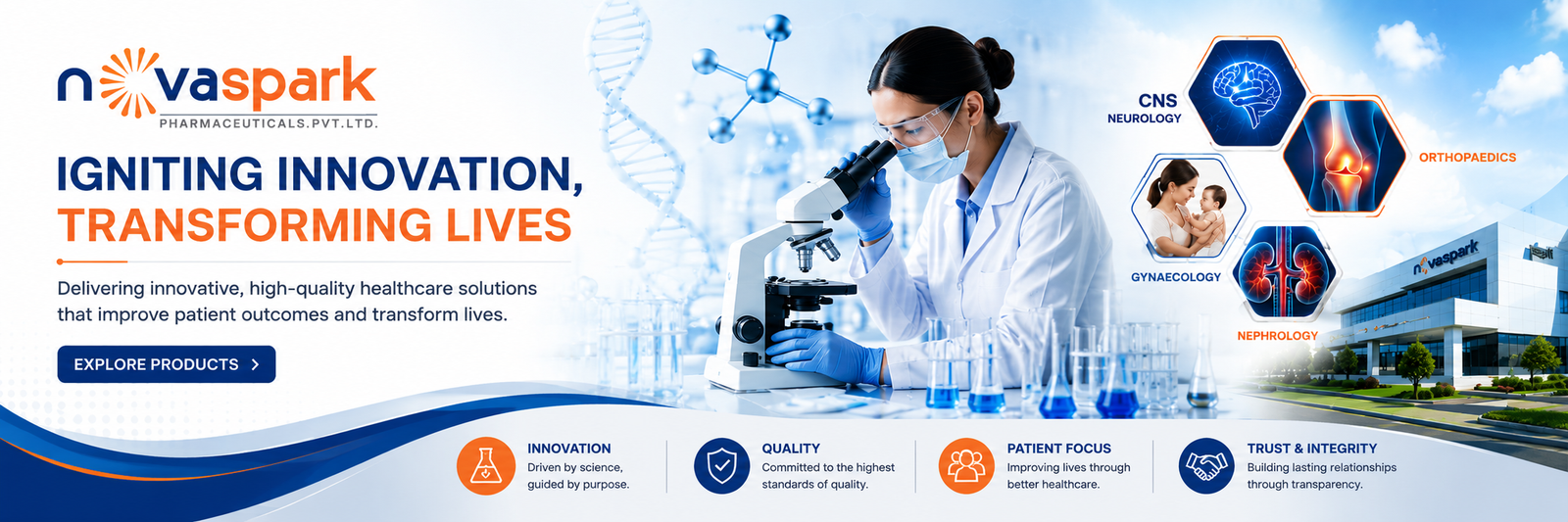 novaspark
PHARMACEUTICALS.PVT.LTD.

IGNITING INNOVATION, TRANSFORMING LIVES

Delivering innovative, high-quality healthcare solutions that improve patient outcomes and transform lives.

EXPLORE PRODUCTS >

CNS
NEUROLOGY

ORTHOPAEDICS

GYNAECOLOGY

NEPHROLOGY

novaspark

INNOVATION
Driven by science, guided by purpose.

QUALITY
Committed to the highest standards of quality.

PATIENT FOCUS
Improving lives through better healthcare.

TRUST & INTEGRITY
Building lasting relationships through transparency.